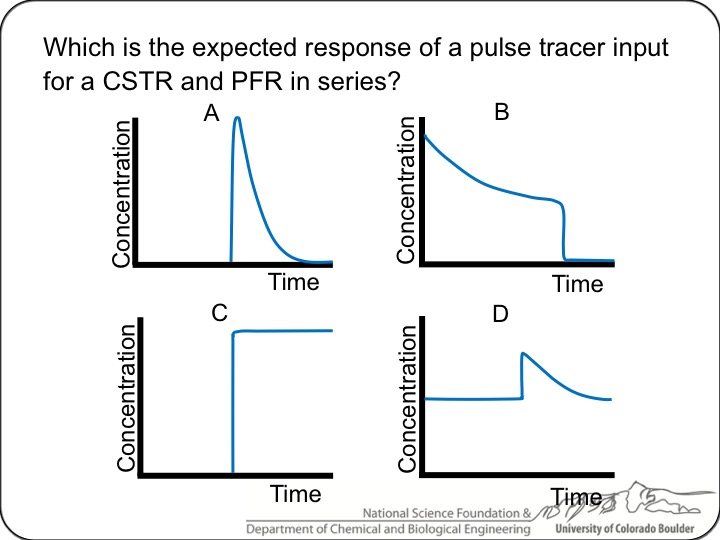 Which is the expected response of a pulse tracer input for a CSTR and PFR in series?

A
Concentration
Time

B
Concentration
Time

C
Concentration
Time

D
Concentration
Time

National Science Foundation &
Department of Chemical and Biological Engineering
University of Colorado Boulder